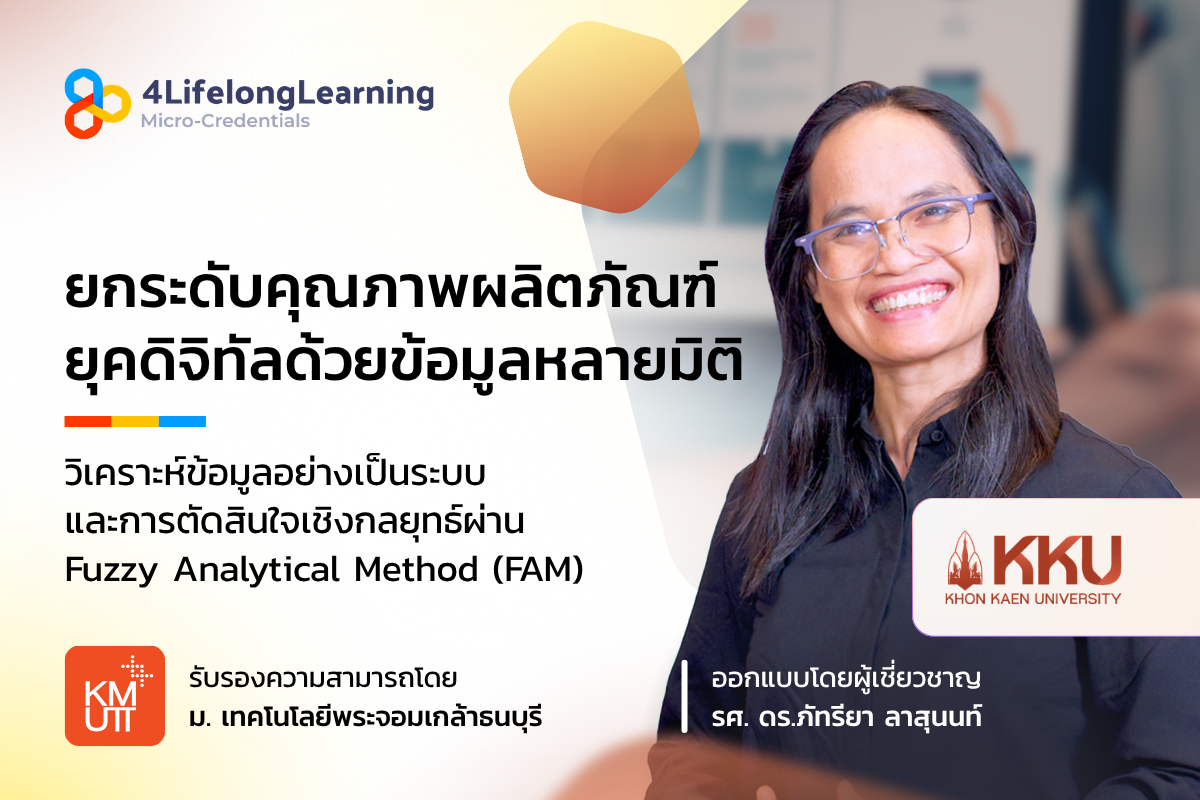 4LifelongLearning
Micro-Credentials

ยกระดับคุณภาพผลิตภัณฑ์
ยุคดิจิทัลด้วยข้อมูลหลายมิติ

วิเคราะห์ข้อมูลอย่างเป็นระบบ
และการตัดสินใจเชิงกลยุทธ์ผ่าน
Fuzzy Analytical Method (FAM)

KKU
KHON KAEN UNIVERSITY

KMUTT

รับรองความสามารถโดย
ม. เทคโนโลยีพระจอมเกล้าธนบุรี

ออกแบบโดยผู้เชี่ยวชาญ
รศ. ดร.ภัทรียา ลาสุนนท์